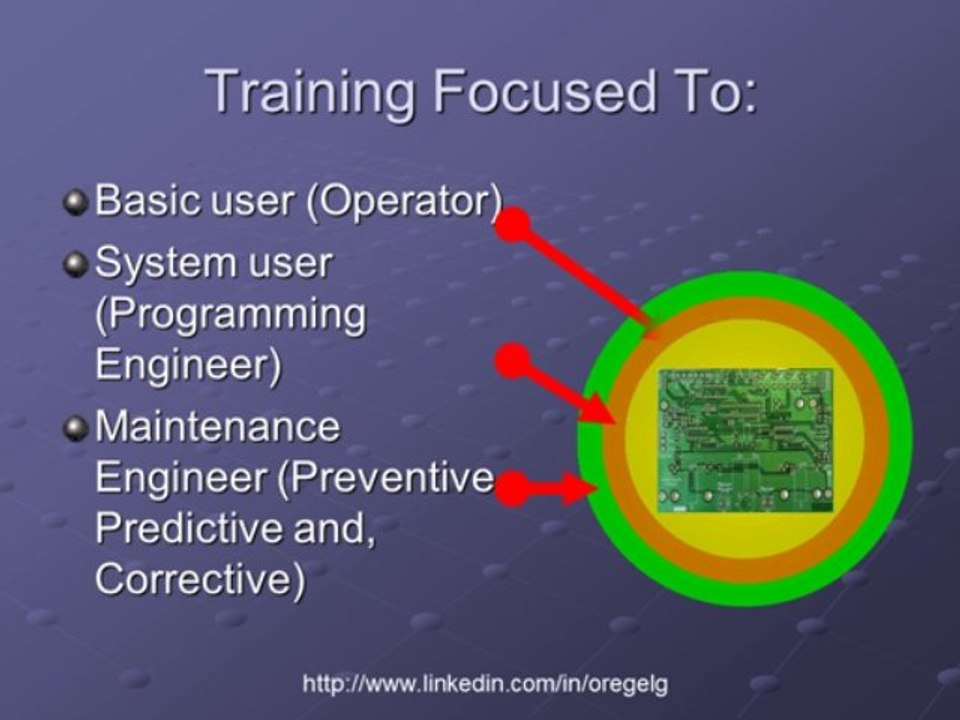 Training Focused To:

Basic user (Operator)

System user (Programming Engineer)

Maintenance Engineer (Preventive Predictive and, Corrective)

http://www.linkedin.com/in/oregelg